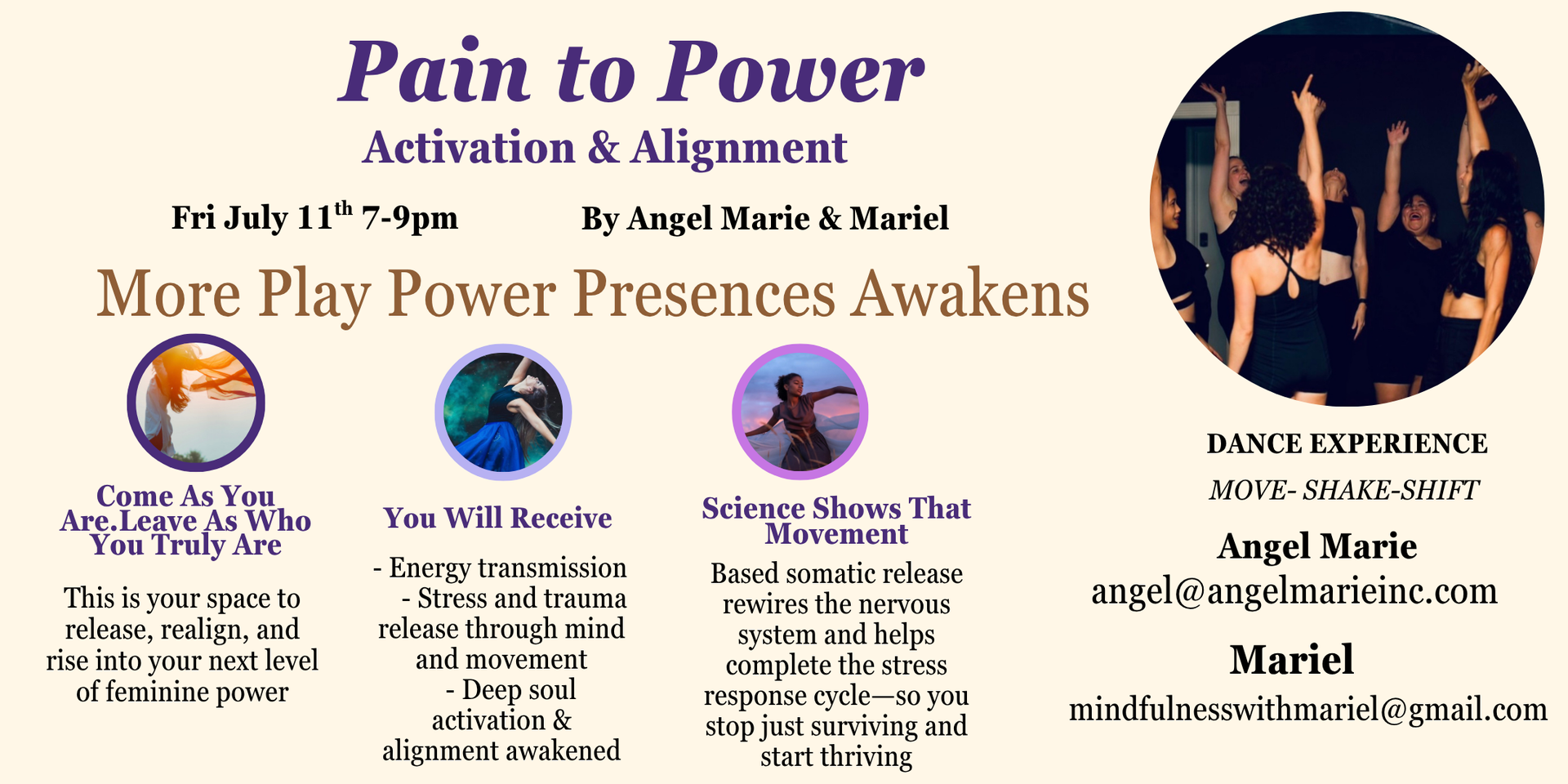 Pain to Power

Activation & Alignment

Fri July 11$^{th}$ 7-9pm

By Angel Marie & Mariel

More Play Power Presences Awakens

Come As You Are.Leave As Who You Truly Are

This is your space to release, realign, and rise into your next level of feminine power

You Will Receive

- Energy transmission
- Stress and trauma release through mind and movement
- Deep soul activation & alignment awakened

Science Shows That Movement

Based somatic release rewires the nervous system and helps complete the stress response cycle—so you stop just surviving and start thriving

DANCE EXPERIENCE

MOVE- SHAKE-SHIFT

Angel Marie
angel@angelmarieinc.com

Mariel
mindfulnesswithmariel@gmail.com